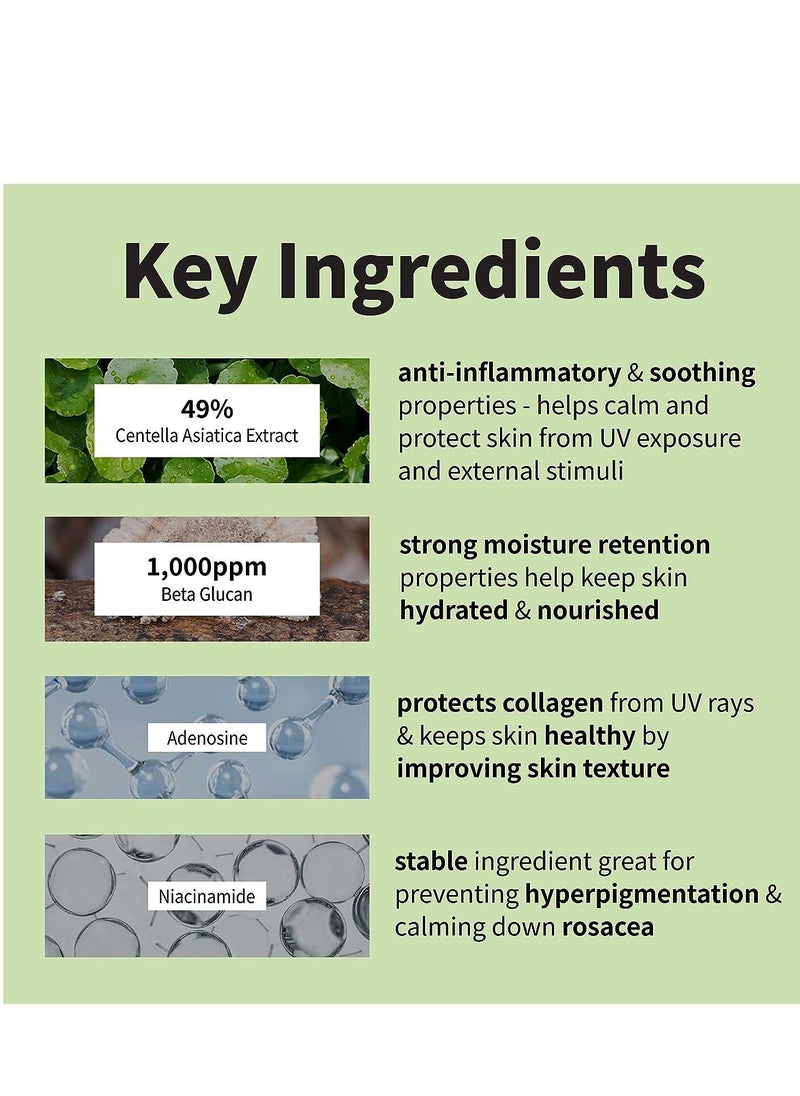 Key Ingredients

49%
Centella Asiatica Extract

anti-inflammatory & soothing properties - helps calm and protect skin from UV exposure and external stimuli

1,000ppm
Beta Glucan

strong moisture retention properties help keep skin hydrated & nourished

Adenosine

protects collagen from UV rays & keeps skin healthy by improving skin texture

Niacinamide

stable ingredient great for preventing hyperpigmentation & calming down rosacea